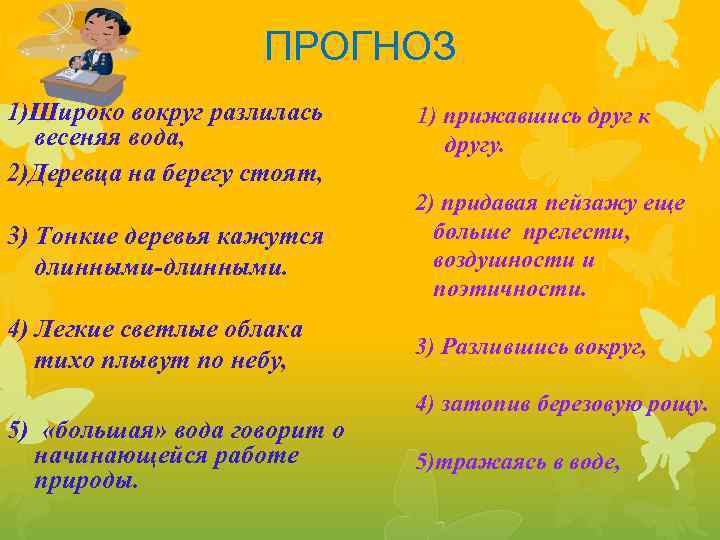 ПРОГНОЗ

1)Широко вокруг разлилась весеняя вода,

2)Деревца на берегу стоят,

3) Тонкие деревья кажутся длинными-длинными.

4) Легкие светлые облака тихо плывут по небу,

5) «большая» вода говорит о начинающейся работе природы.

1) прижавшись друг к другу.

2) придавая пейзажу еще больше прелести, воздушности и поэтичности.

3) Разлившись вокруг,

4) затопив березовую рощу.

5)тражаясь в воде,